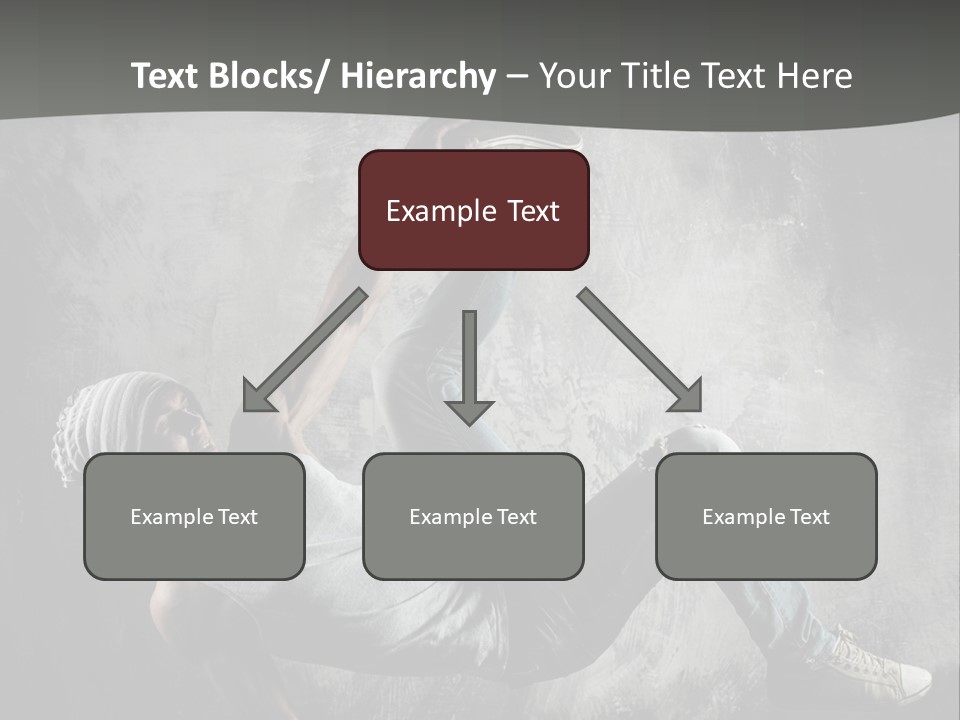 Text Blocks/ Hierarchy – Your Title Text Here

Example Text

Example Text

Example Text

Example Text